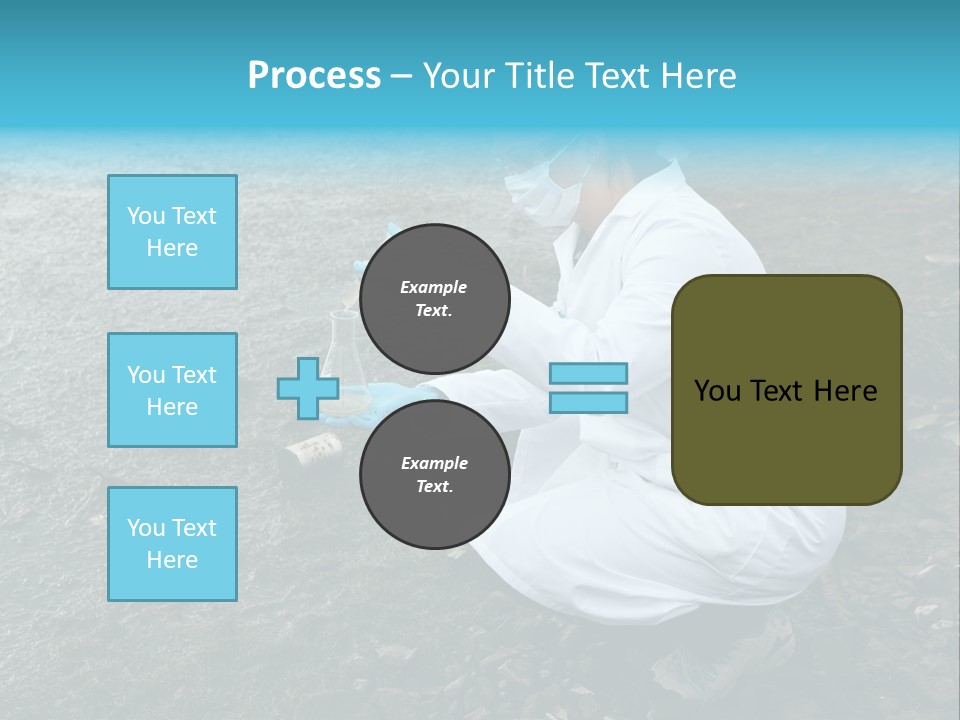 Process – Your Title Text Here

You Text Here

You Text Here

You Text Here

Example Text.

Example Text.

You Text Here